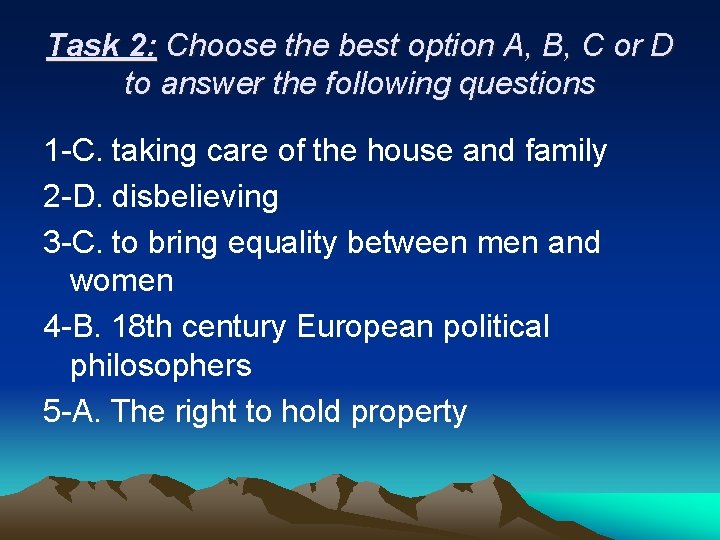 Task 2: Choose the best option A, B, C or D to answer the following questions

1-C. taking care of the house and family

2-D. disbelieving

3-C. to bring equality between men and women

4-B. 18th century European political philosophers

5-A. The right to hold property